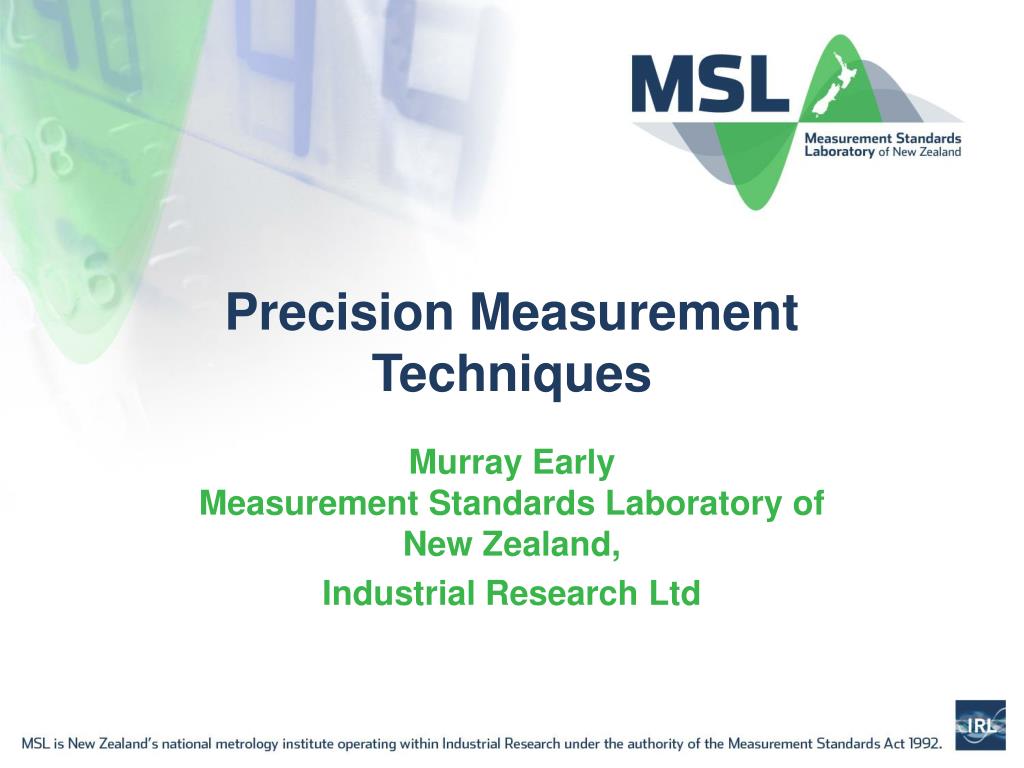 MSL
Measurement Standards Laboratory of New Zealand

Precision Measurement Techniques

Murray Early
Measurement Standards Laboratory of New Zealand,
Industrial Research Ltd

MSL is New Zealand's national metrology institute operating within Industrial Research under the authority of the Measurement Standards Act 1992.

IRL